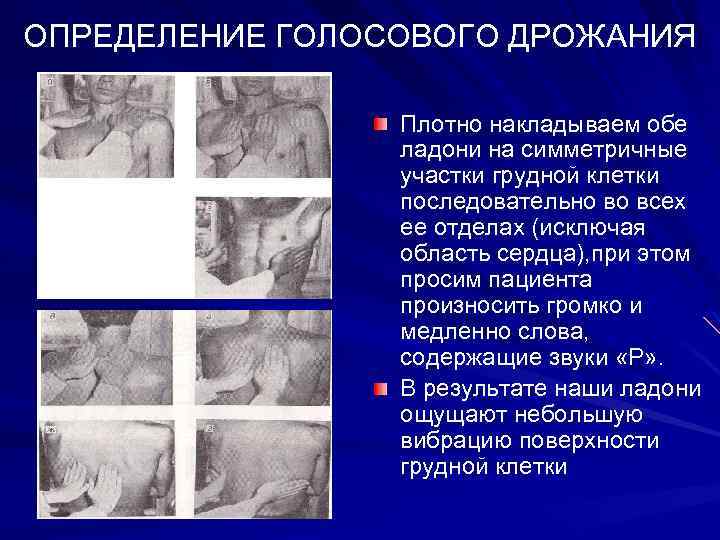 ОПРЕДЕЛЕНИЕ ГОЛОСОВОГО ДРОЖАНИЯ

Плотно накладываем обе ладони на симметричные участки грудной клетки последовательно во всех ее отделах (исключая область сердца),при этом просим пациента произносить громко и медленно слова, содержащие звуки «Р».

В результате наши ладони ощущают небольшую вибрацию поверхности грудной клетки